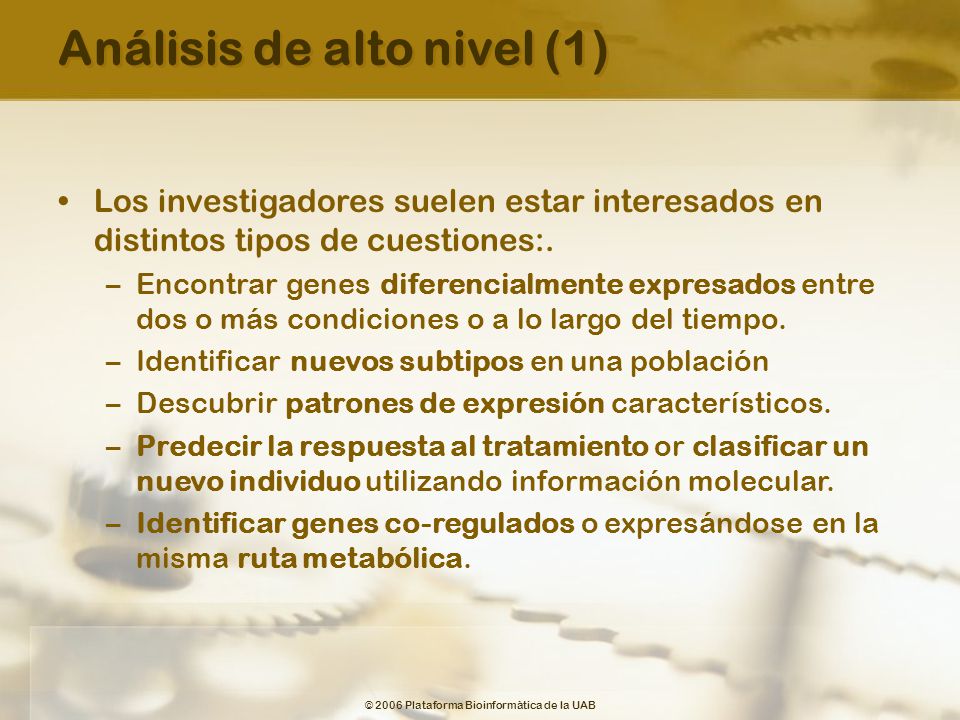 Análisis de alto nivel (1)

• Los investigadores suelen estar interesados en distintos tipos de cuestiones:.
– Encontrar genes diferencialmente expresados entre dos o más condiciones o a lo largo del tiempo.
– Identificar nuevos subtipos en una población
– Descubrir patrones de expresión característicos.
– Predecir la respuesta al tratamiento or clasificar un nuevo individuo utilizando información molecular.
– Identificar genes co-regulados o expresándose en la misma ruta metabólica.

© 2006 Plataforma Bioinformàtica de la UAB